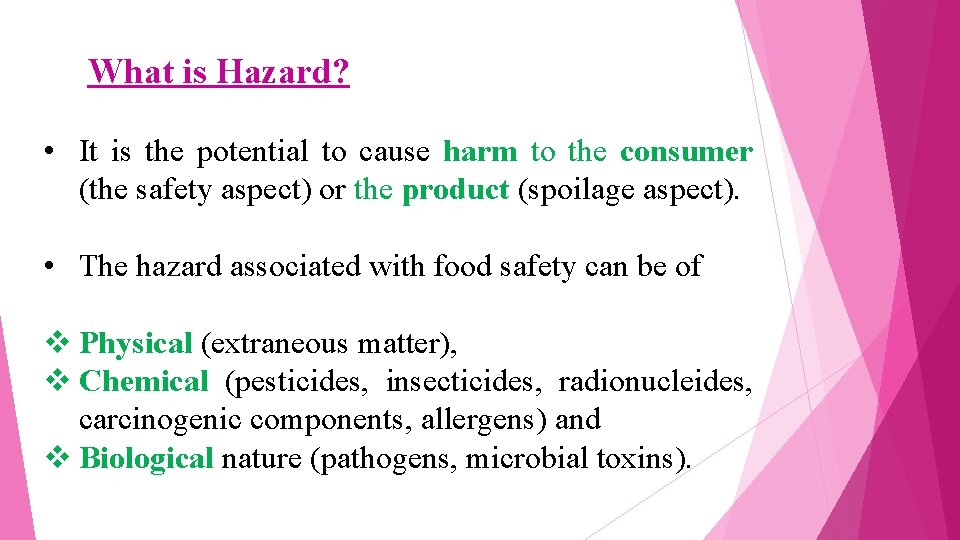 What is Hazard?

• It is the potential to cause harm to the consumer (the safety aspect) or the product (spoilage aspect).

• The hazard associated with food safety can be of

❖ Physical (extraneous matter),
❖ Chemical (pesticides, insecticides, radionucleides, carcinogenic components, allergens) and
❖ Biological nature (pathogens, microbial toxins).